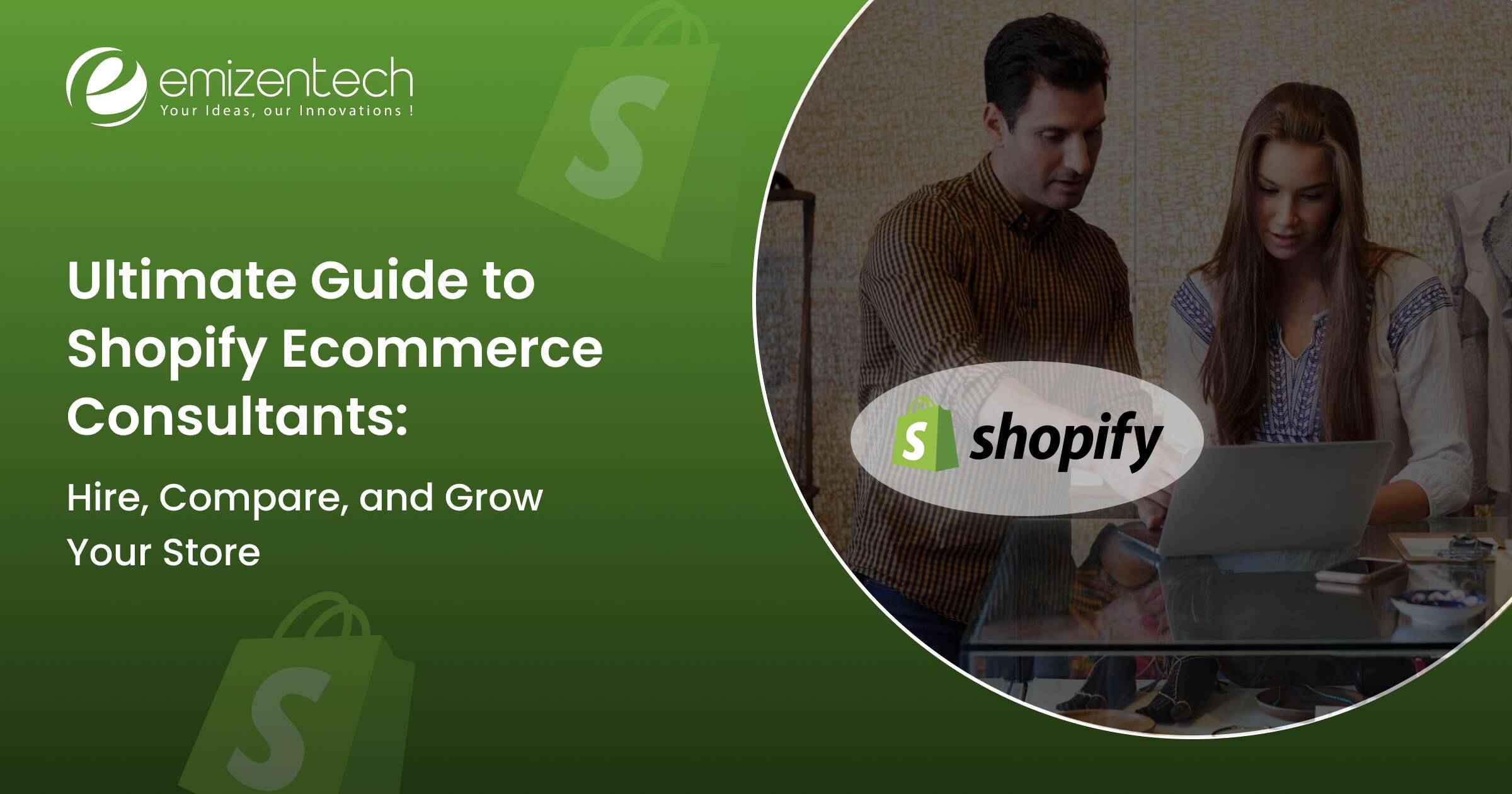 emizentech
Your Ideas, our Innovations !

Ultimate Guide to Shopify Ecommerce Consultants:

Hire, Compare, and Grow Your Store

shopify